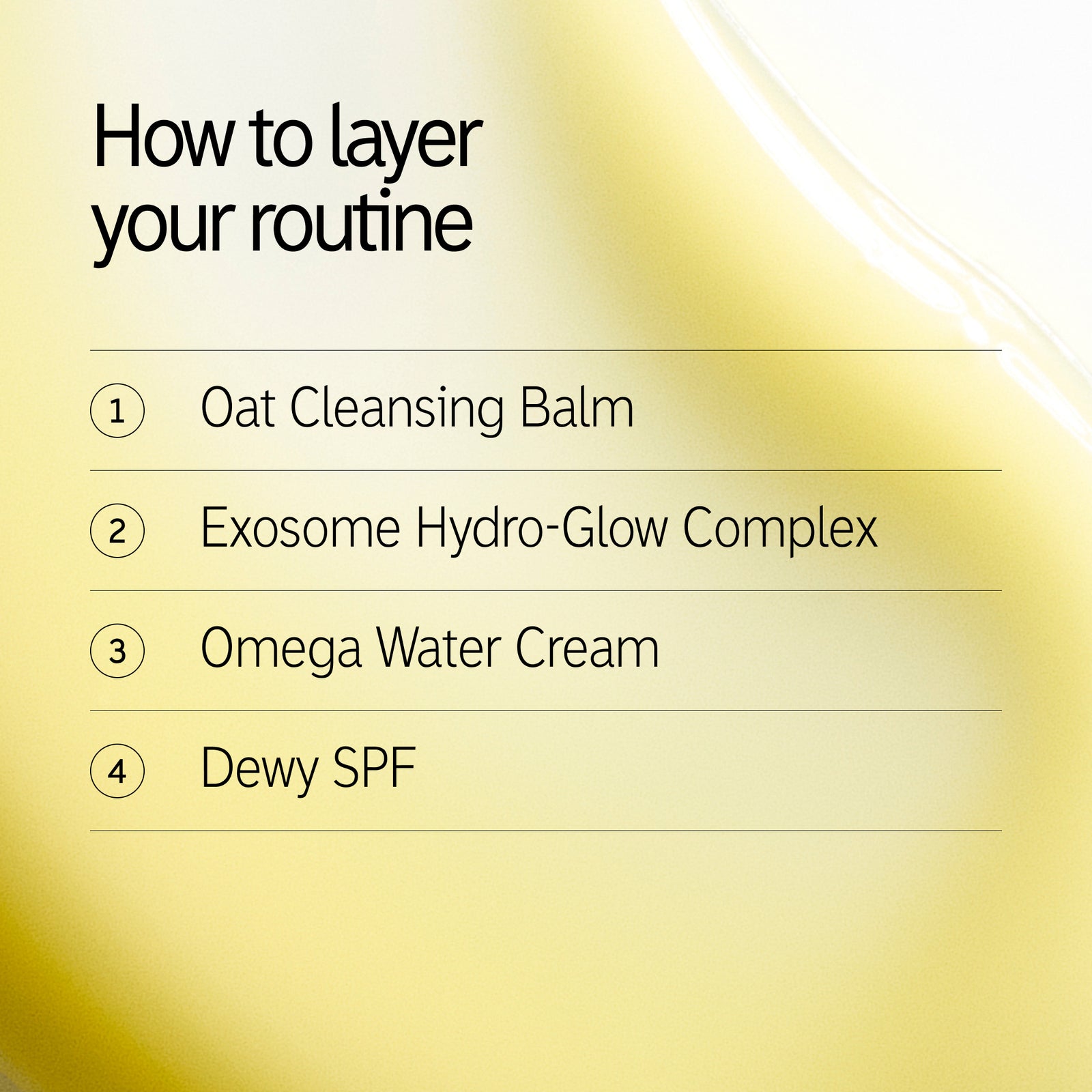 How to layer your routine

1 Oat Cleansing Balm

2 Exosome Hydro-Glow Complex

3 Omega Water Cream

4 Dewy SPF